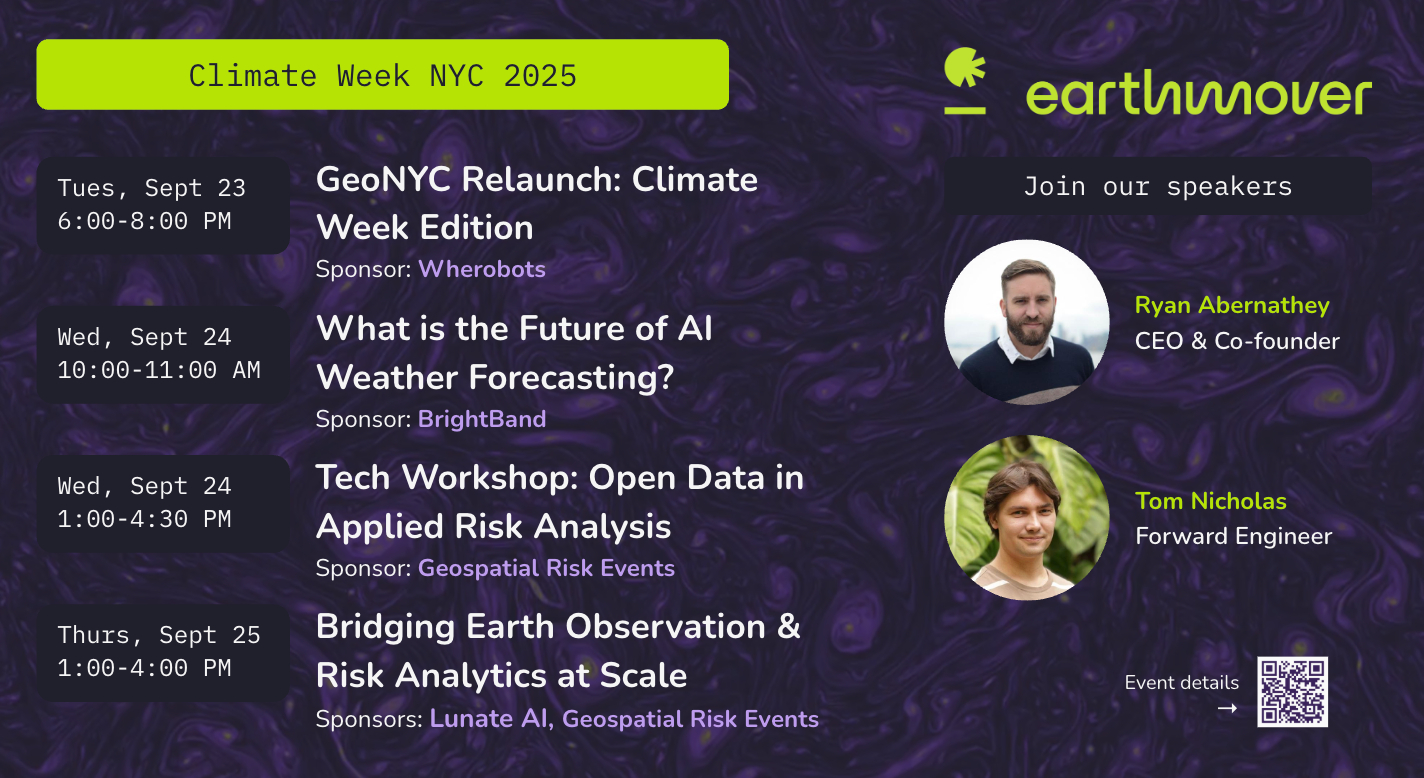 Climate Week NYC 2025

Tues, Sept 23
6:00-8:00 PM

GeoNYC Relaunch: Climate Week Edition

Sponsor: Wherobots

Wed, Sept 24
10:00-11:00 AM

What is the Future of AI Weather Forecasting?

Sponsor: BrightBand

Wed, Sept 24
1:00-4:30 PM

Tech Workshop: Open Data in Applied Risk Analysis

Sponsor: Geospatial Risk Events

Thurs, Sept 25
1:00-4:00 PM

Bridging Earth Observation & Risk Analytics at Scale

Sponsors: Lunate AI, Geospatial Risk Events

earthmover

Join our speakers

Ryan Abernathey
CEO & Co-founder

Tom Nicholas
Forward Engineer

Event details
→